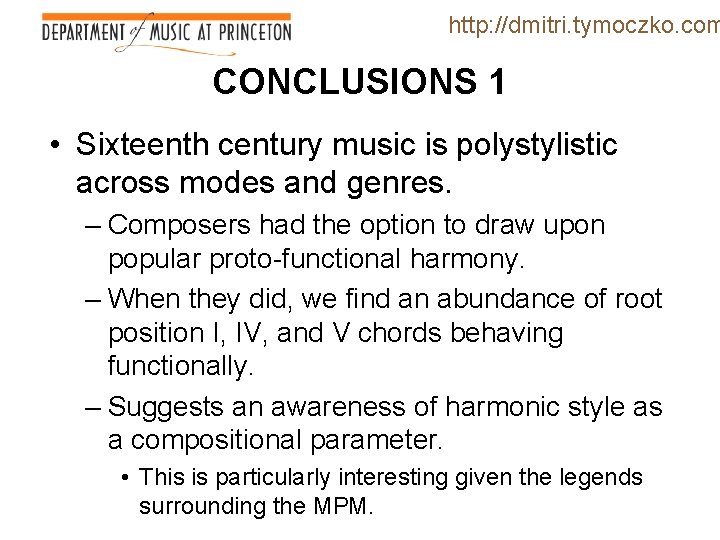 DEPARTMENT of MUSIC AT PRINCETON

http://dmitri.tymoczko.com

CONCLUSIONS 1

• Sixteenth century music is polystylistic across modes and genres.

– Composers had the option to draw upon popular proto-functional harmony.

– When they did, we find an abundance of root position I, IV, and V chords behaving functionally.

– Suggests an awareness of harmonic style as a compositional parameter.

• This is particularly interesting given the legends surrounding the MPM.